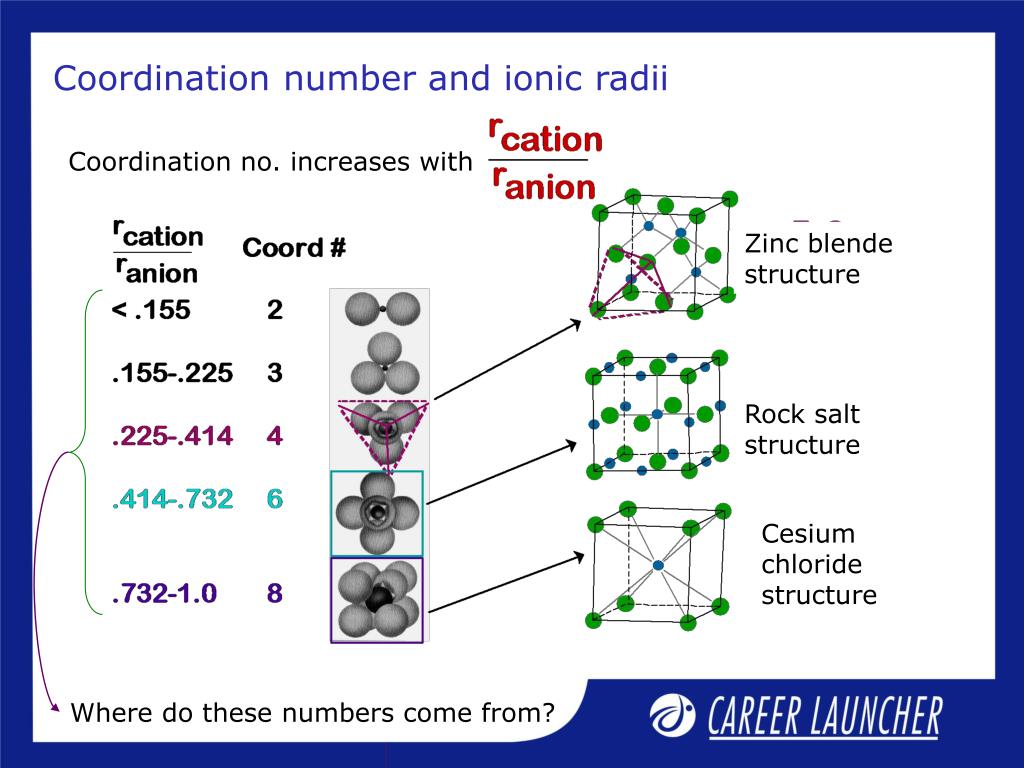 Coordination number and ionic radii

Coordination no. increases with $\frac{r_{cation}}{r_{anion}}$

| $\frac{r_{cation}}{r_{anion}}$ | Coord # |
|---|---|
| < .155 | 2 |
| .155-.225 | 3 |
| .225-.414 | 4 |
| .414-.732 | 6 |
| .732-1.0 | 8 |

Zinc blende structure

Rock salt structure

Cesium chloride structure

Where do these numbers come from?

CAREER LAUNCHER